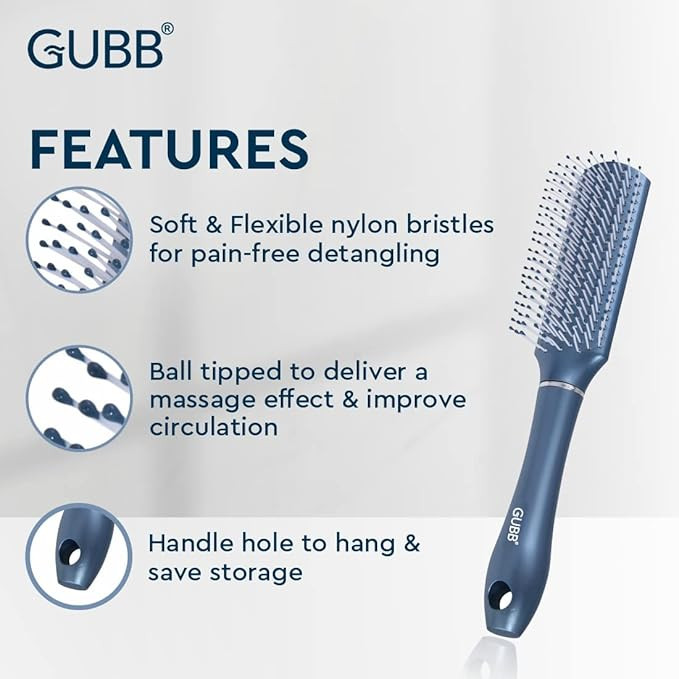 GUBB®

FEATURES

Soft & Flexible nylon bristles for pain-free detangling

Ball tipped to deliver a massage effect & improve circulation

Handle hole to hang & save storage

GUBB®